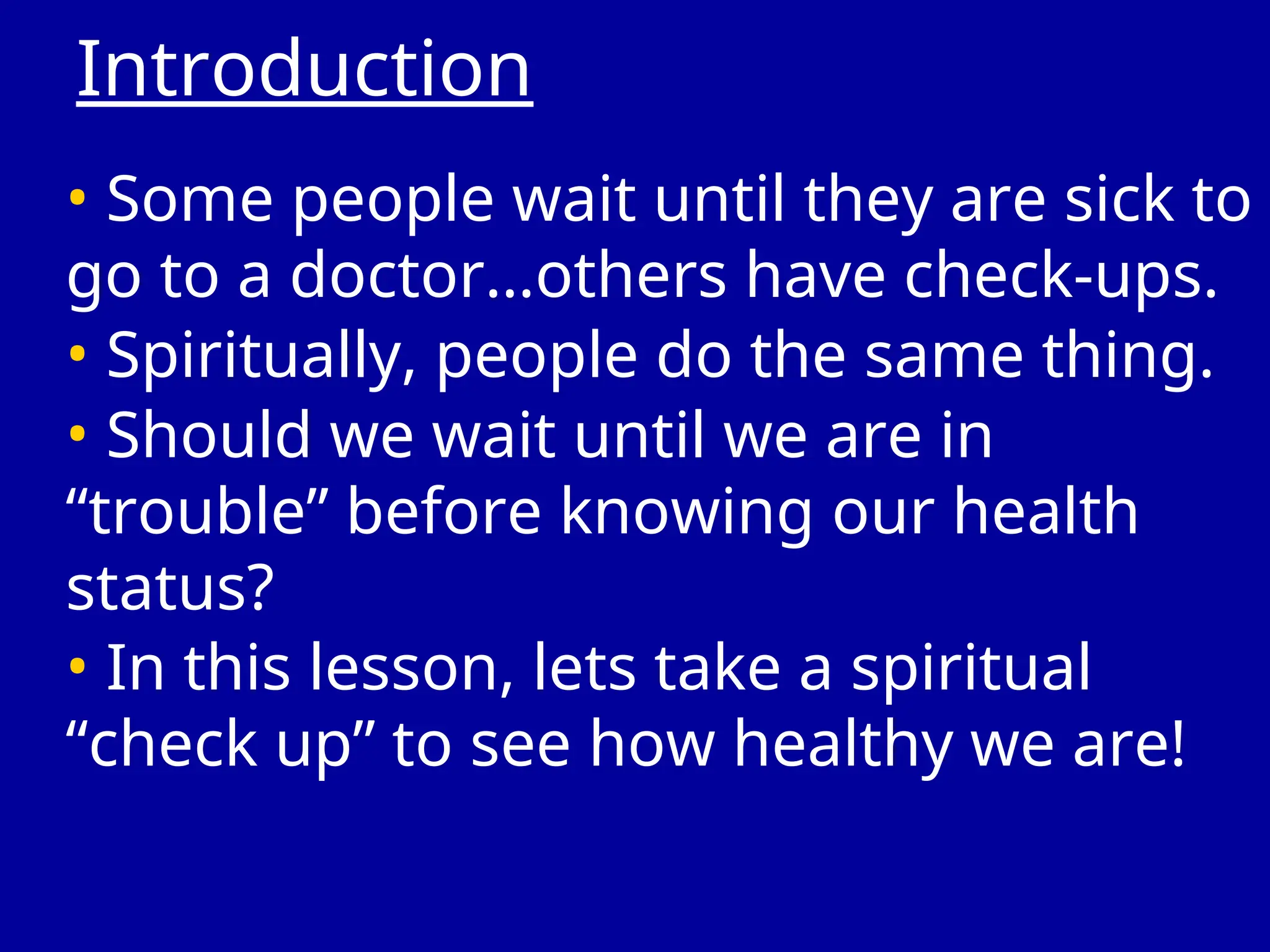 Introduction

• Some people wait until they are sick to go to a doctor…others have check-ups.
• Spiritually, people do the same thing.
• Should we wait until we are in “trouble” before knowing our health status?
• In this lesson, lets take a spiritual “check up” to see how healthy we are!